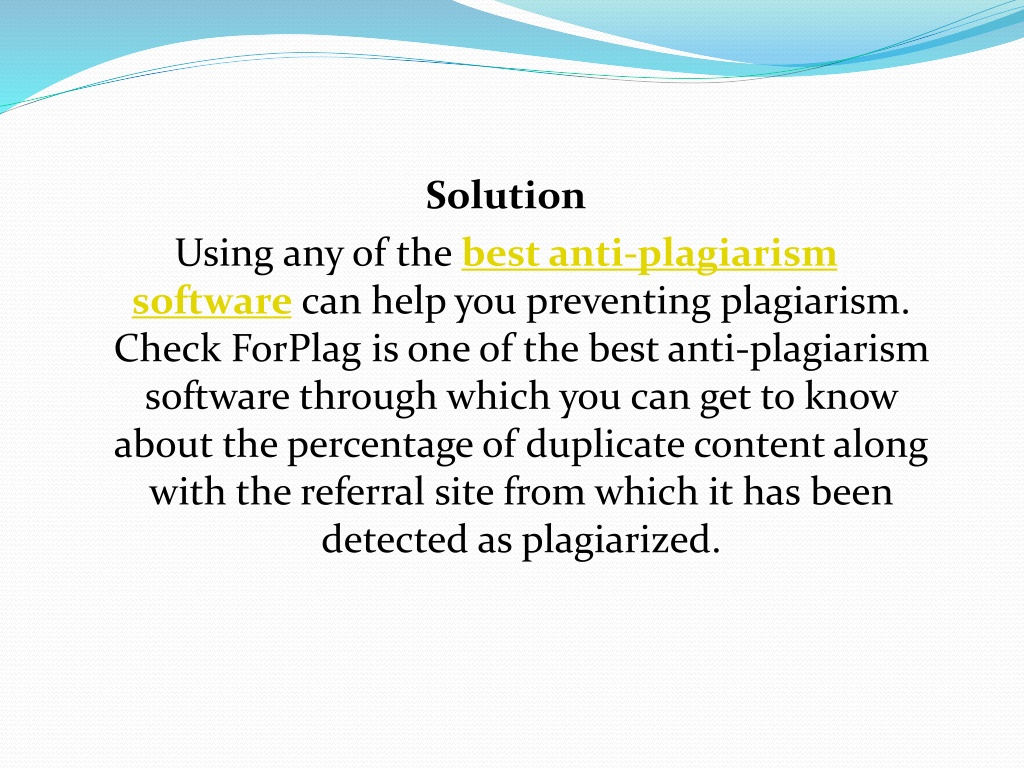 Solution

Using any of the best anti-plagiarism software can help you preventing plagiarism. Check ForPlag is one of the best anti-plagiarism software through which you can get to know about the percentage of duplicate content along with the referral site from which it has been detected as plagiarized.